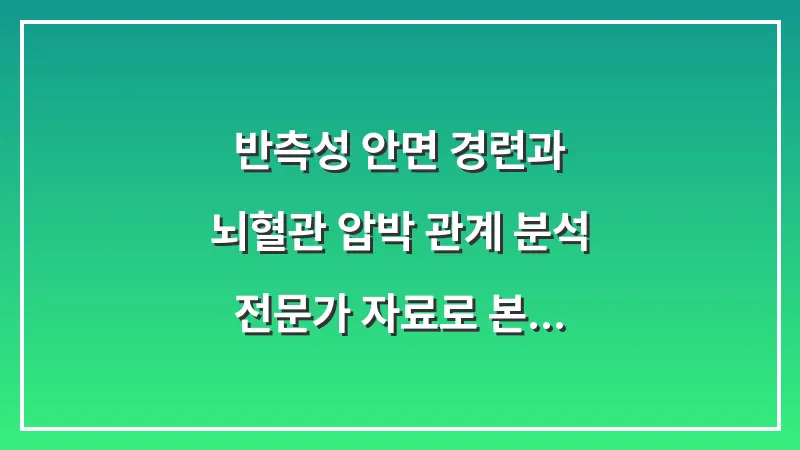 반측성 안면 경련과
뇌혈관 압박 관계 분석
전문가 자료로 본...